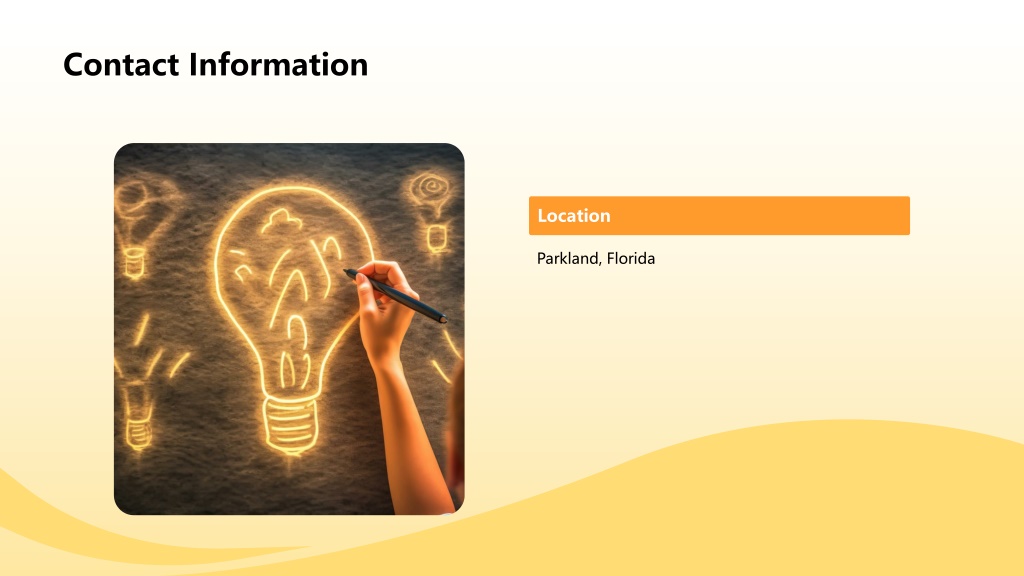 Contact Information

Location

Parkland, Florida